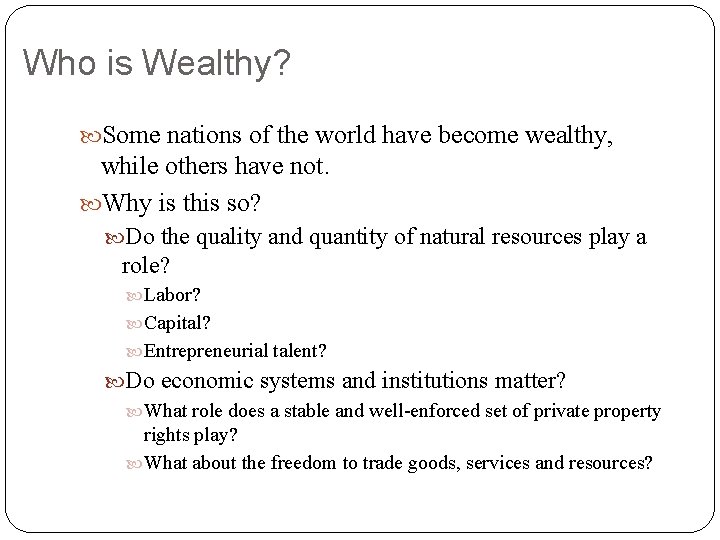 Who is Wealthy?

Some nations of the world have become wealthy, while others have not.

Why is this so?

Do the quality and quantity of natural resources play a role?

Labor?

Capital?

Entrepreneurial talent?

Do economic systems and institutions matter?

What role does a stable and well-enforced set of private property rights play?

What about the freedom to trade goods, services and resources?